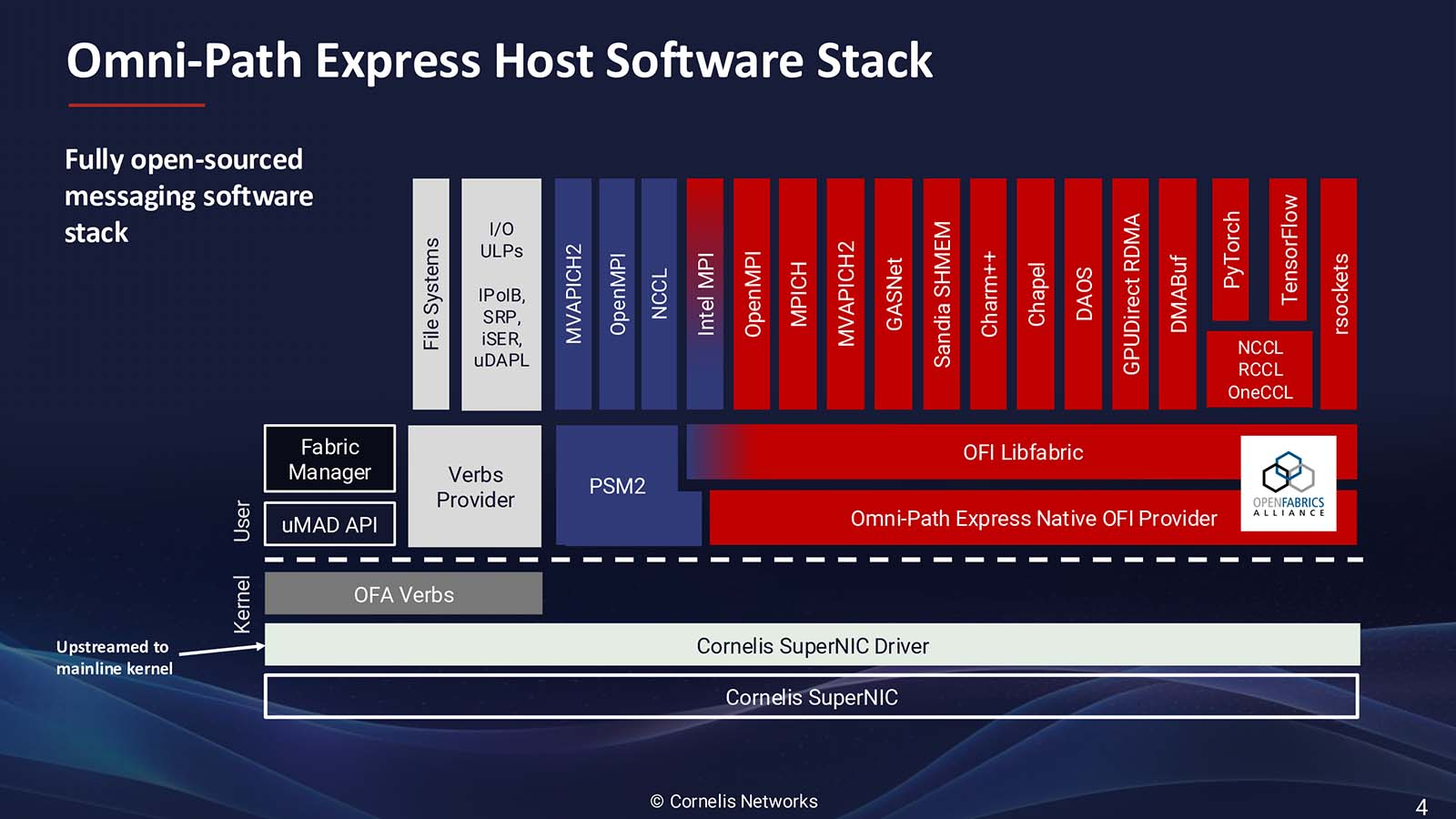 Omni-Path Express Host Software Stack

Fully open-sourced messaging software stack

File Systems

I/O ULPs

IPoIB, SRP, iSER, uDAPL

MVAPICH2

OpenMPI

NCCL

Intel MPI

OpenMPI

MPICH

MVAPICH2

GASNet

Sandia SHMEM

Charm++

Chapel

DAOS

GPUDirect RDMA

DMABuf

PyTorch

TensorFlow

NCCL RCCL OneCCL

rsockets

Fabric Manager

uMAD API

Verbs Provider

PSM2

OFI Libfabric

Omni-Path Express Native OFI Provider

OPENFABRICS ALLIANCE

User

Kernel

OFA Verbs

Upstreamed to mainline kernel

Cornelis SuperNIC Driver

Cornelis SuperNIC

© Cornelis Networks

4